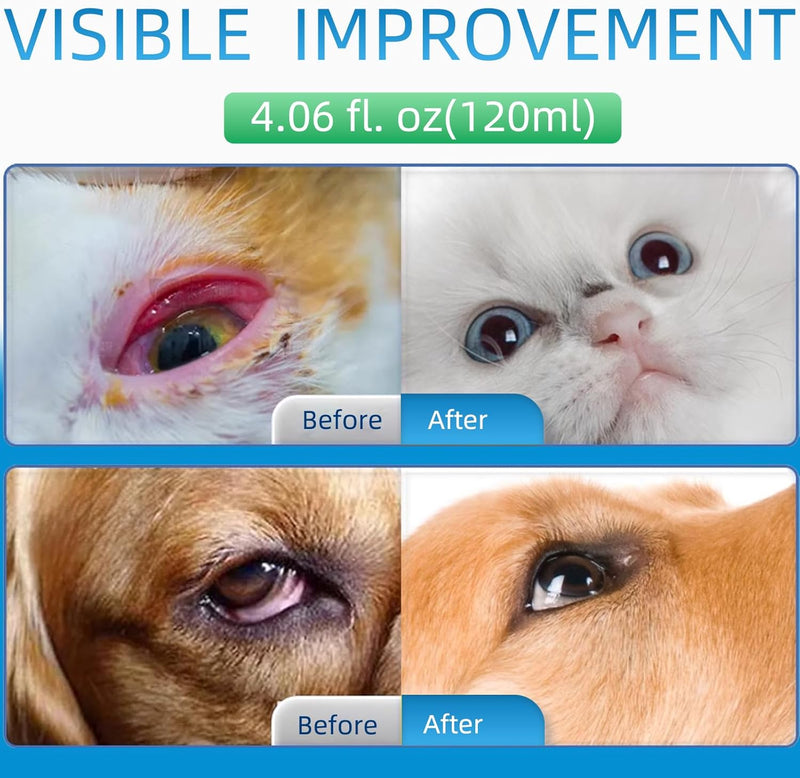 VISIBLE IMPROVEMENT

4.06 fl. oz(120ml)

Before After

Before After